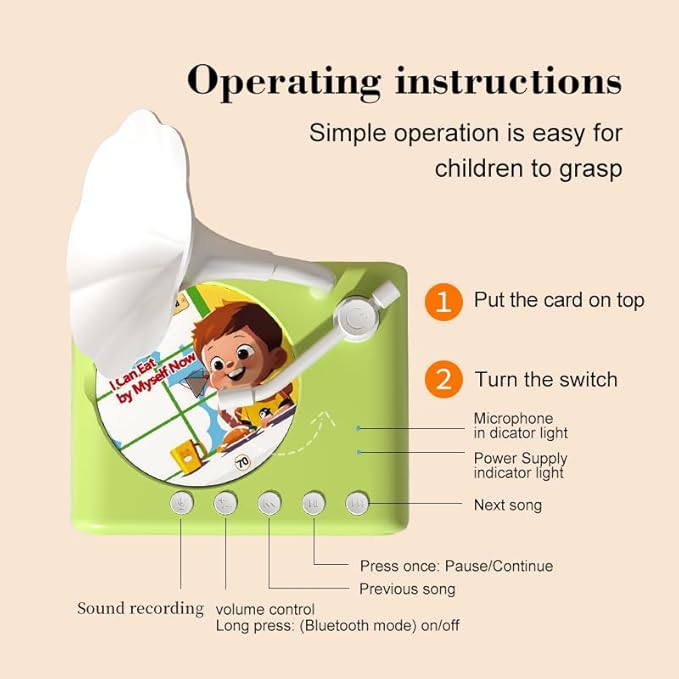 Operating instructions

Simple operation is easy for children to grasp

I Can Eat by Myself Now

70

1 Put the card on top

2 Turn the switch

Microphone in dicator light

Power Supply indicator light

Next song

Press once: Pause/Continue

Previous song

Sound recording

volume control
Long press: (Bluetooth mode) on/off